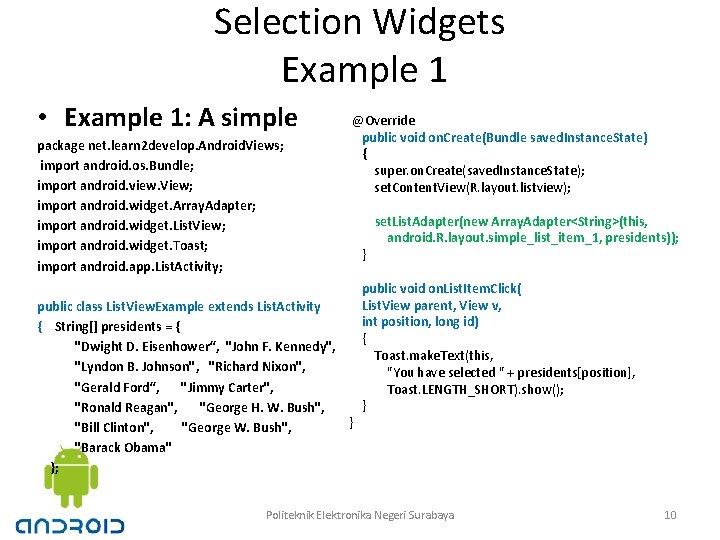 Selection Widgets
Example 1

• Example 1: A simple

package net.learn2develop.AndroidViews;
import android.os.Bundle;
import android.view.View;
import android.widget.ArrayAdapter;
import android.widget.ListView;
import android.widget.Toast;
import android.app.ListActivity;

public class ListViewExample extends ListActivity
{ String[] presidents = {
"Dwight D. Eisenhower", "John F. Kennedy",
"Lyndon B. Johnson", "Richard Nixon",
"Gerald Ford", "Jimmy Carter",
"Ronald Reagan", "George H. W. Bush",
"Bill Clinton", "George W. Bush",
"Barack Obama"
};

@Override
public void onCreate(Bundle savedInstanceState)
{
super.onCreate(savedInstanceState);
setContentView(R.layout.listview);

setListAdapter(new ArrayAdapter<String>(this,
android.R.layout.simple_list_item_1, presidents));
}

public void onListItemClick(
ListView parent, View v,
int position, long id)
{
Toast.makeText(this,
"You have selected " + presidents[position],
Toast.LENGTH_SHORT).show();
}
}

android

Politeknik Elektronika Negeri Surabaya 10